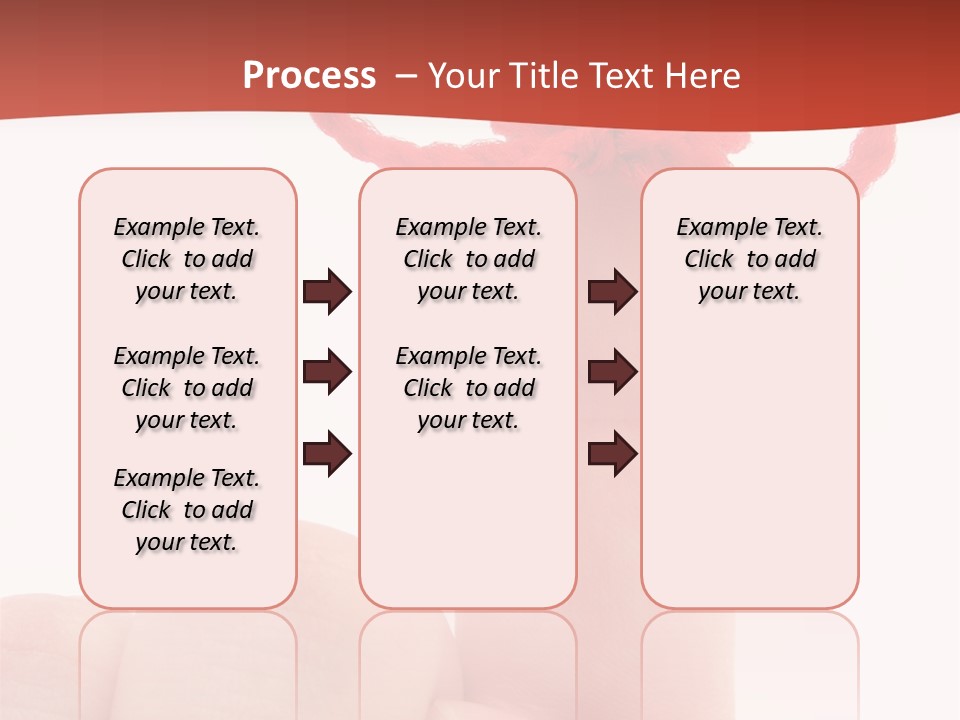 Process – Your Title Text Here

Example Text. Click to add your text.

Example Text. Click to add your text.

Example Text. Click to add your text.

Example Text. Click to add your text.

Example Text. Click to add your text.

Example Text. Click to add your text.